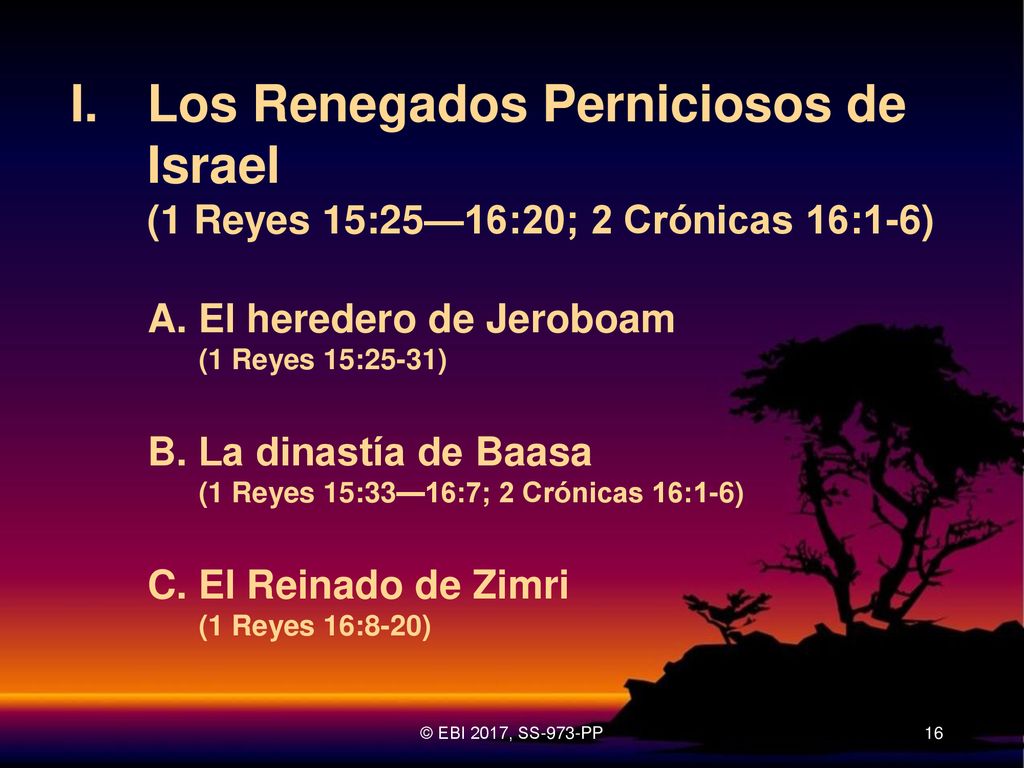 I. Los Renegados Perniciosos de Israel
(1 Reyes 15:25—16:20; 2 Crónicas 16:1-6)

A. El heredero de Jeroboam
(1 Reyes 15:25-31)

B. La dinastía de Baasa
(1 Reyes 15:33—16:7; 2 Crónicas 16:1-6)

C. El Reinado de Zimri
(1 Reyes 16:8-20)

© EBI 2017, SS-973-PP

16